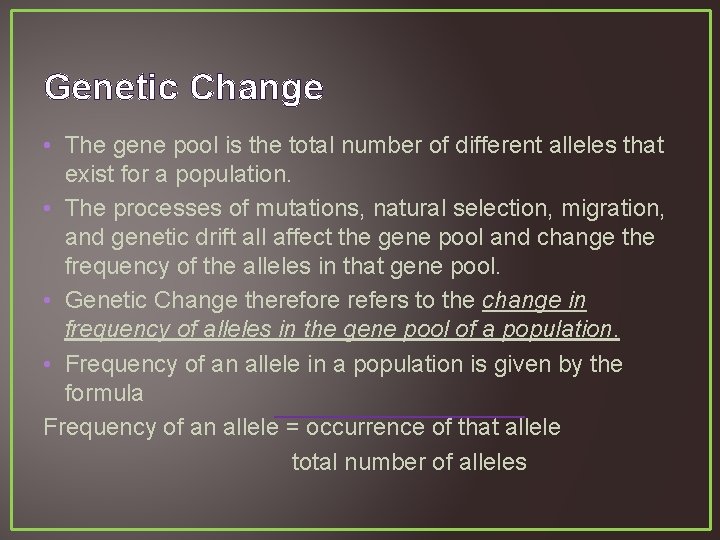 Genetic Change

• The gene pool is the total number of different alleles that exist for a population.
• The processes of mutations, natural selection, migration, and genetic drift all affect the gene pool and change the frequency of the alleles in that gene pool.
• Genetic Change therefore refers to the change in frequency of alleles in the gene pool of a population.
• Frequency of an allele in a population is given by the formula

Frequency of an allele = occurrence of that allele
total number of alleles